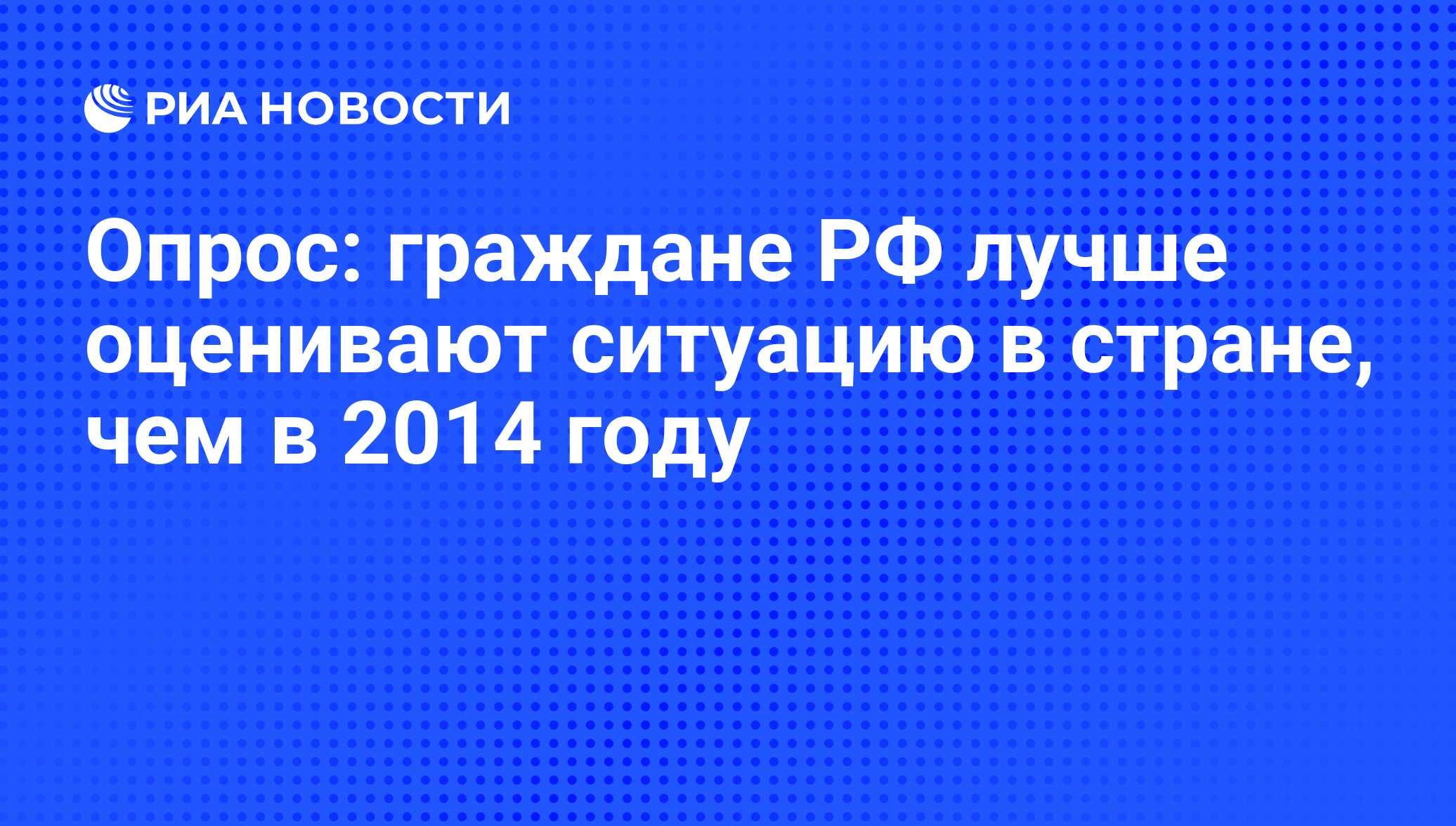 РИА НОВОСТИ

Опрос: граждане РФ лучше оценивают ситуацию в стране, чем в 2014 году